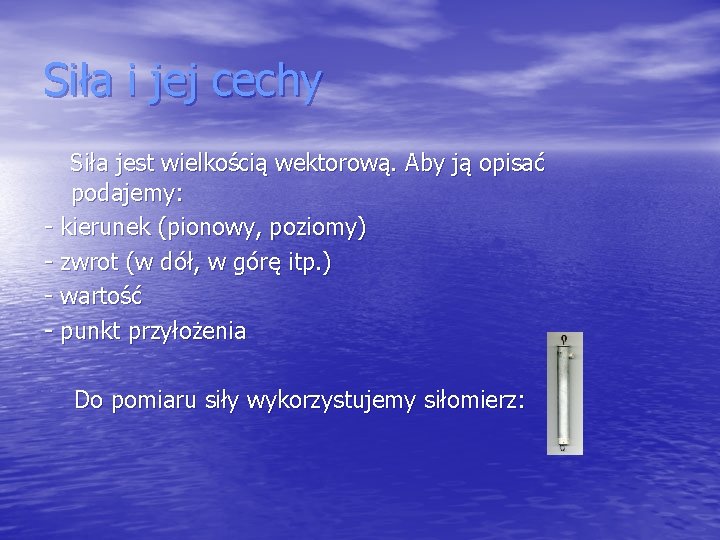 Siła i jej cechy

Siła jest wielkością wektorową. Aby ją opisać podajemy:
- kierunek (pionowy, poziomy)
- zwrot (w dół, w górę itp.)
- wartość
- punkt przyłożenia

Do pomiaru siły wykorzystujemy siłomierz: